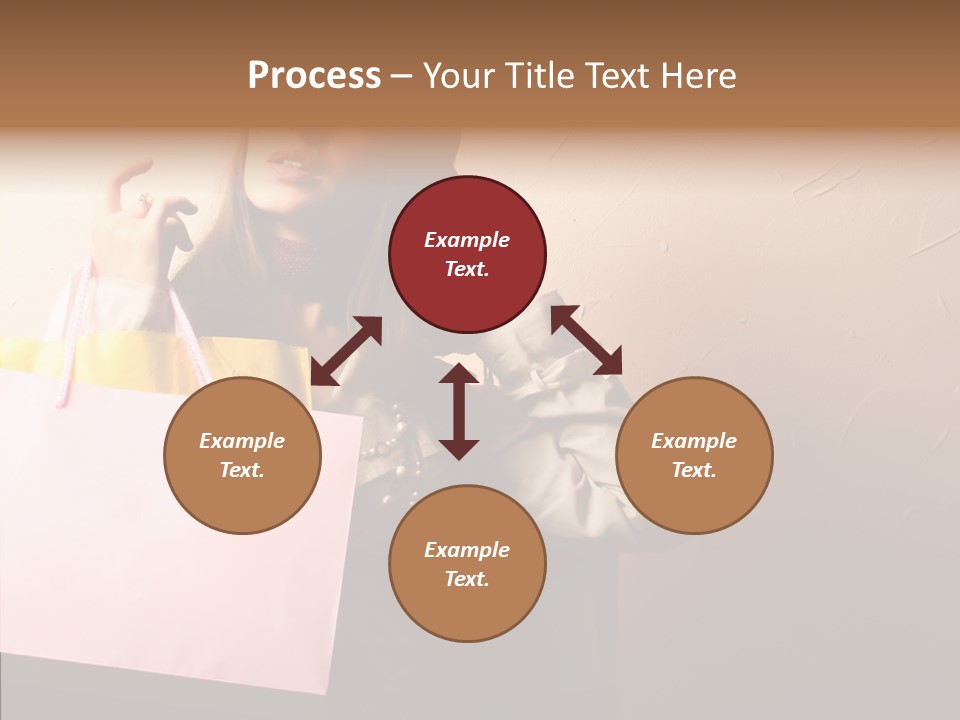 Process – Your Title Text Here

Example Text.

Example Text.

Example Text.

Example Text.